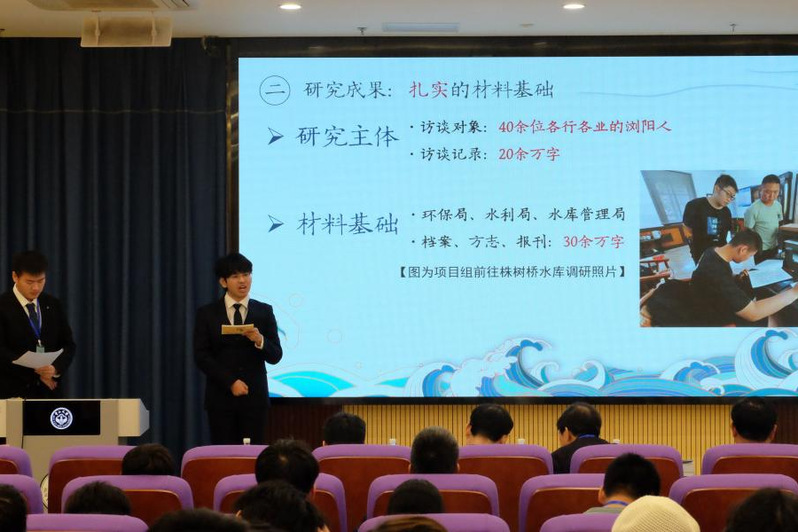 二 研究成果：扎实的材料基础

➤ 研究主体 · 访谈对象：40余位各行各业的浏阳人
· 访谈记录：20余万字

➤ 材料基础 · 环保局、水利局、水库管理局
· 档案、方志、报刊：30余万字

【图为项目组前往株树桥水库调研照片】